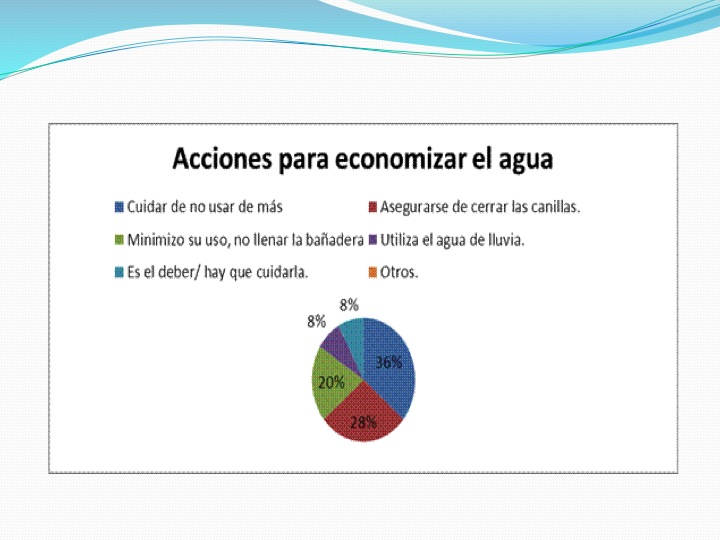 Acciones para economizar el agua

Cuidar de no usar de más
Asegurarse de cerrar las canillas.
Minimizo su uso, no llenar la bañadera
Utiliza el agua de lluvia.
Es el deber/ hay que cuidarla.
Otros.

8%
8%
36%
20%
28%